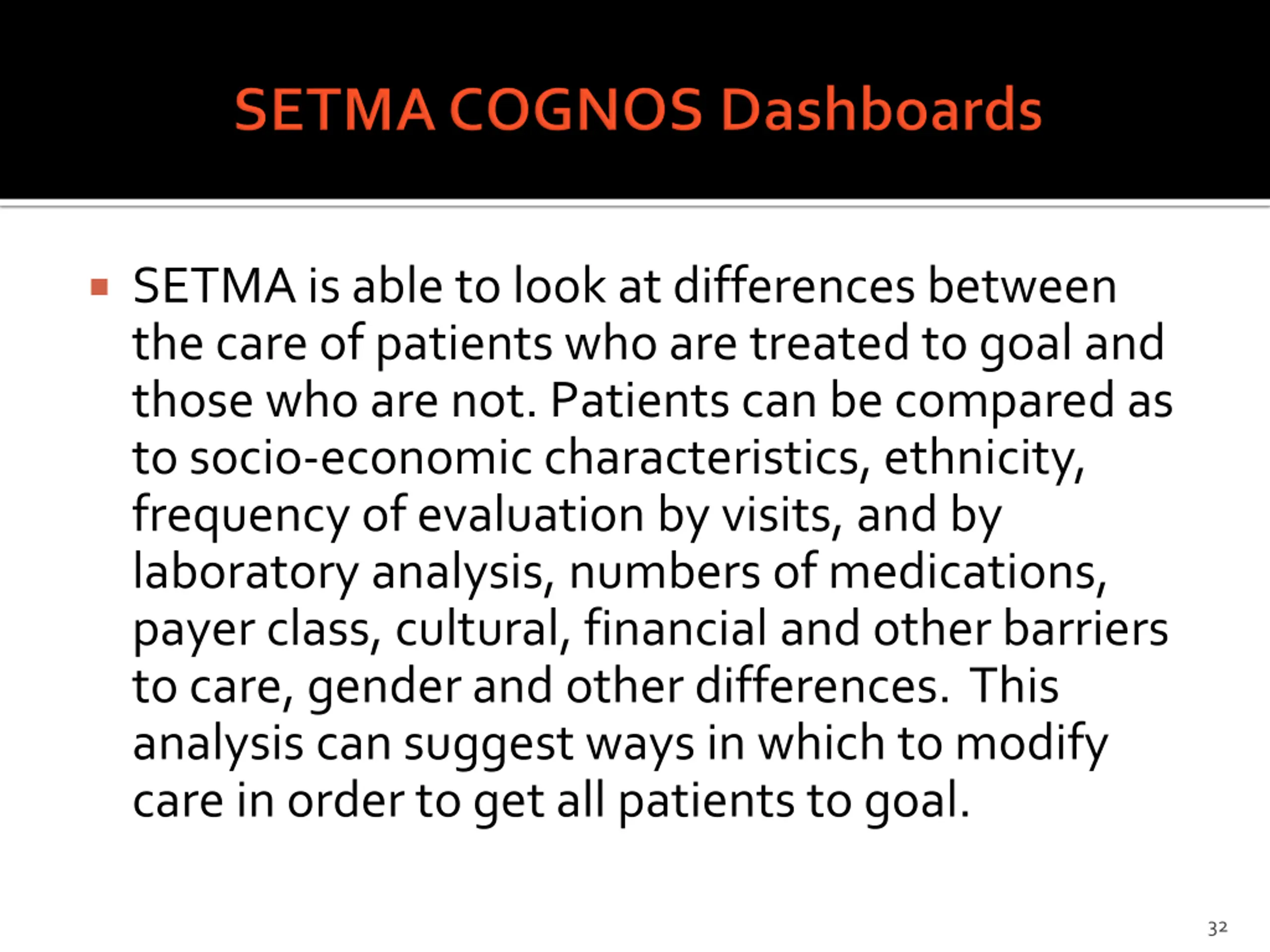 SETMA COGNOS Dashboards

SETMA is able to look at differences between the care of patients who are treated to goal and those who are not. Patients can be compared as to socio-economic characteristics, ethnicity, frequency of evaluation by visits, and by laboratory analysis, numbers of medications, payer class, cultural, financial and other barriers to care, gender and other differences. This analysis can suggest ways in which to modify care in order to get all patients to goal.

32